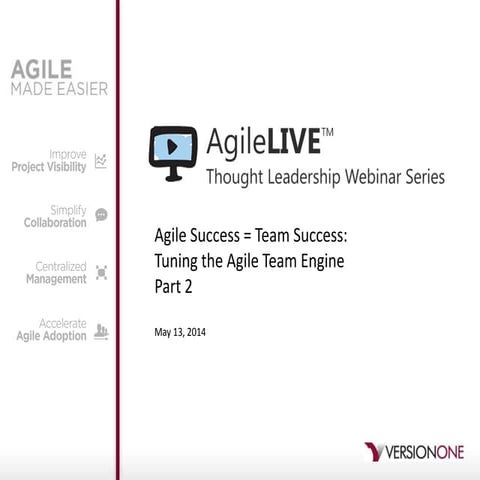 AGILE
MADE EASIER

Improve
Project Visibility

Simplify
Collaboration

Centralized
Management

Accelerate
Agile Adoption

AgileLIVE™
Thought Leadership Webinar Series

Agile Success = Team Success:
Tuning the Agile Team Engine
Part 2

May 13, 2014

VERSIONONE